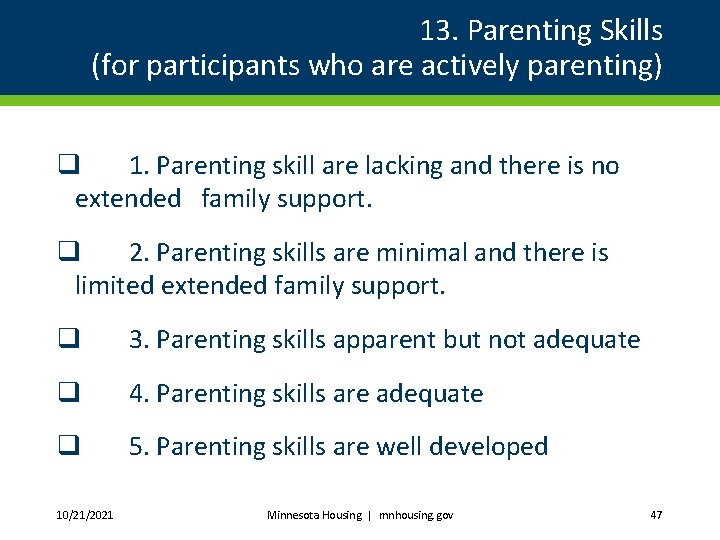 13. Parenting Skills
(for participants who are actively parenting)

❑ 1. Parenting skill are lacking and there is no extended family support.

❑ 2. Parenting skills are minimal and there is limited extended family support.

❑ 3. Parenting skills apparent but not adequate

❑ 4. Parenting skills are adequate

❑ 5. Parenting skills are well developed

10/21/2021

Minnesota Housing | mnhousing.gov

47